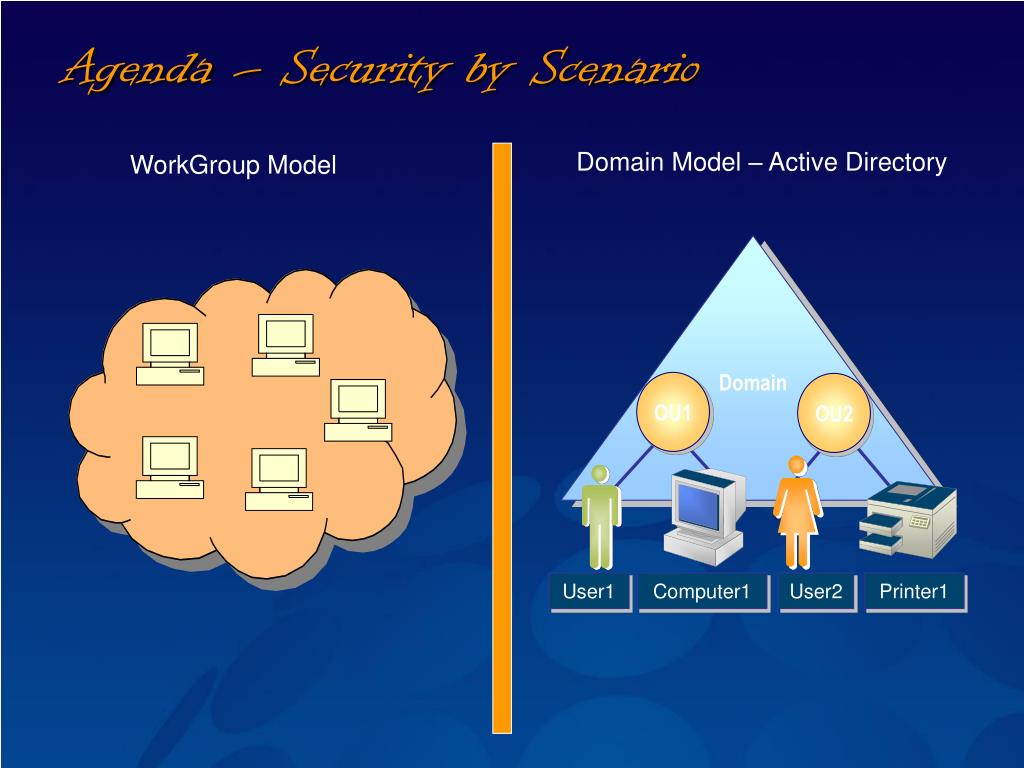 Agenda – Security by Scenario

WorkGroup Model

Domain Model – Active Directory

Domain

OU1

OU2

User1

Computer1

User2

Printer1